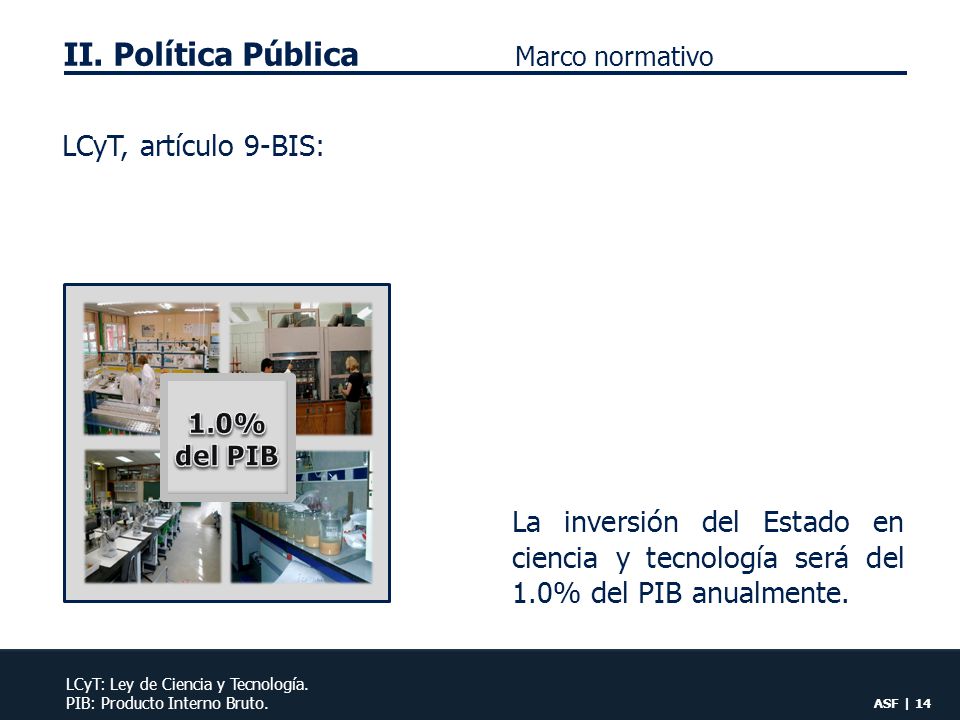 II. Política Pública Marco normativo

LCyT, artículo 9-BIS:

1.0% del PIB

La inversión del Estado en ciencia y tecnología será del 1.0% del PIB anualmente.

LCyT: Ley de Ciencia y Tecnología.
PIB: Producto Interno Bruto.

ASF | 14